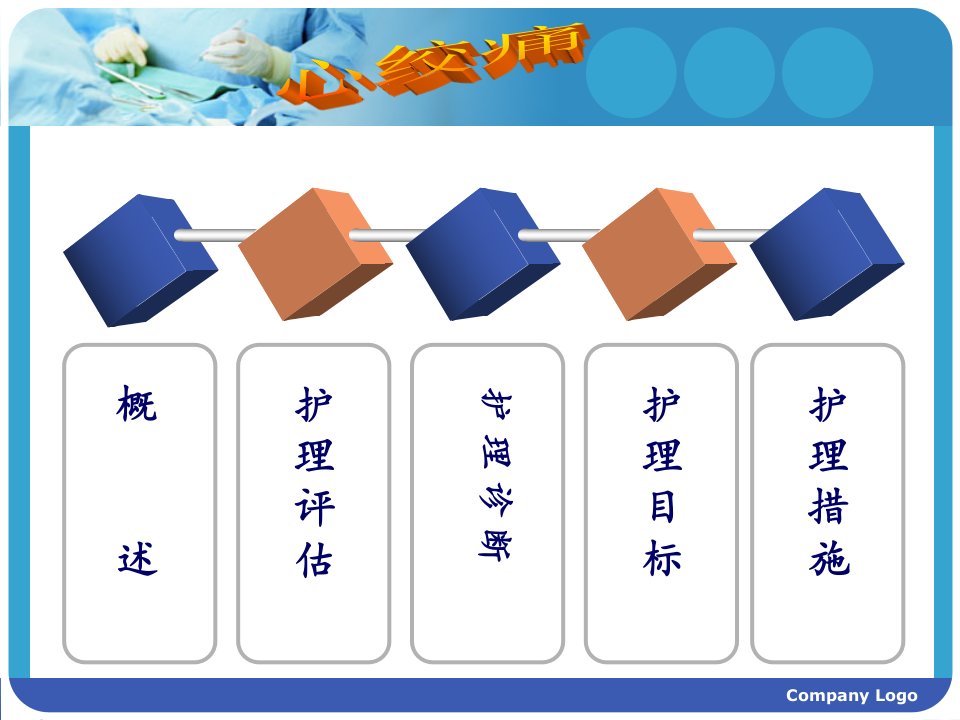 心绞痛

概述

护理评估

护理诊断

护理目标

护理措施

Company Logo